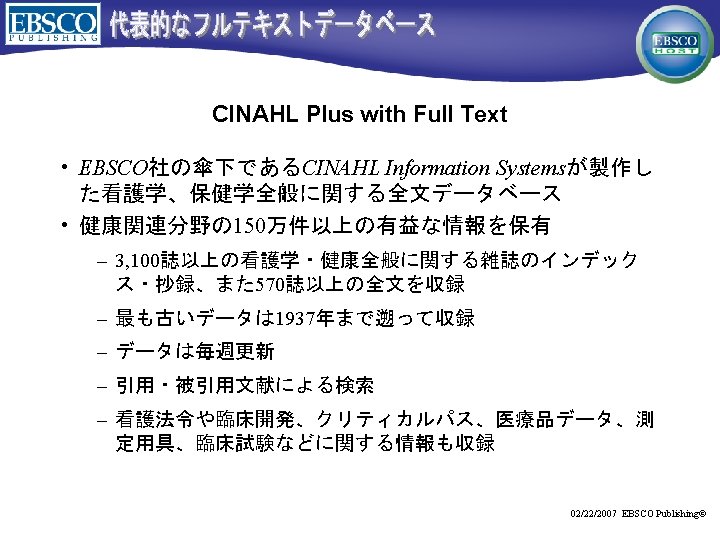 EBSCO PUBLISHING 代表的なフルテキストデータベース

EBSCO HOST

CINAHL Plus with Full Text

• EBSCO社の傘下であるCINAHL Information Systemsが製作した看護学、保健学全般に関する全文データベース
• 健康関連分野の150万件以上の有益な情報を保有
– 3,100誌以上の看護学・健康全般に関する雑誌のインデックス・抄録、また570誌以上の全文を収録
– 最も古いデータは1937年まで遡って収録
– データは毎週更新
– 引用・被引用文献による検索
– 看護法令や臨床開発、クリティカルパス、医療品データ、測定用具、臨床試験などに関する情報も収録

02/22/2007 EBSCO Publishing®